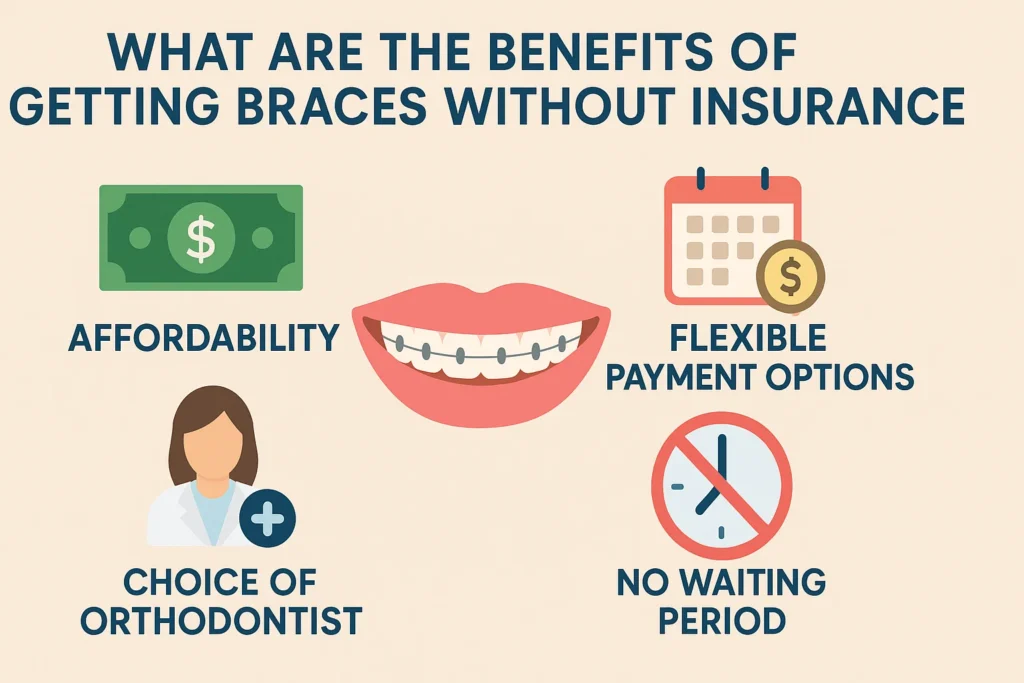 WHAT ARE THE BENEFITS OF GETTING BRACES WITHOUT INSURANCE

$

AFFORDABILITY

$

FLEXIBLE PAYMENT OPTIONS

CHOICE OF ORTHODONTIST

NO WAITING PERIOD